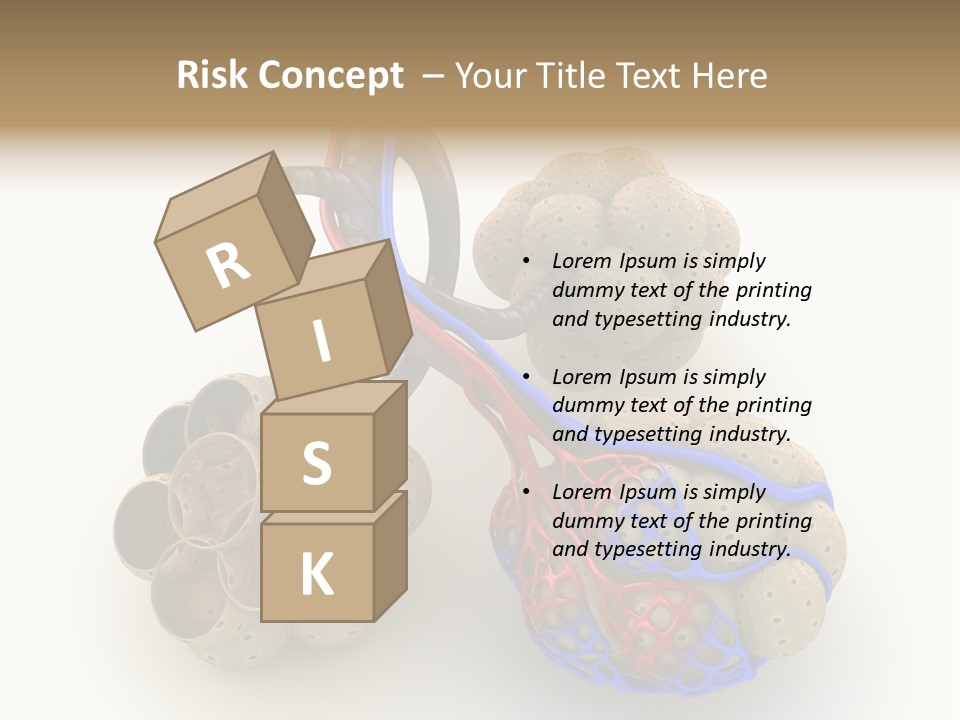 Risk Concept – Your Title Text Here

R
I
S
K

• Lorem Ipsum is simply dummy text of the printing and typesetting industry.

• Lorem Ipsum is simply dummy text of the printing and typesetting industry.

• Lorem Ipsum is simply dummy text of the printing and typesetting industry.